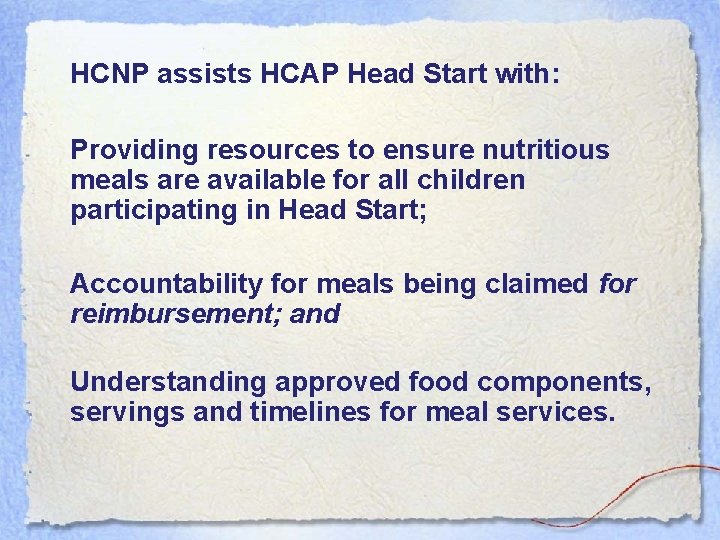 HCNP assists HCAP Head Start with:

Providing resources to ensure nutritious meals are available for all children participating in Head Start;

Accountability for meals being claimed for reimbursement; and

Understanding approved food components, servings and timelines for meal services.